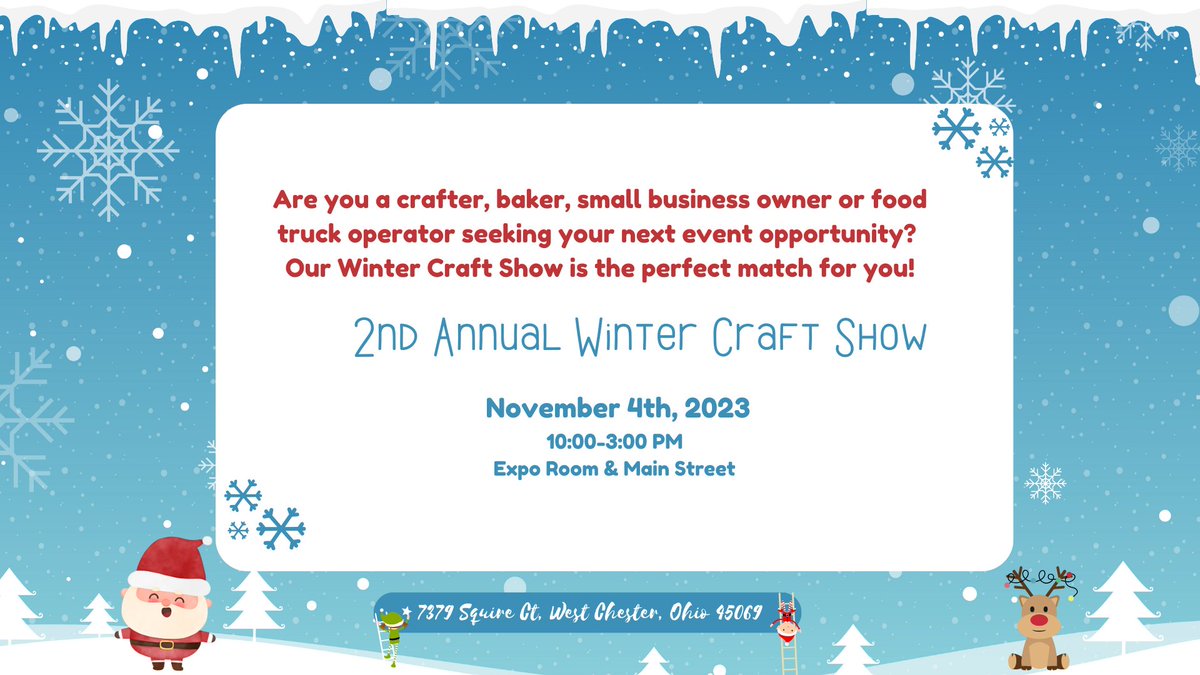 Are you a crafter, baker, small business owner or food truck operator seeking your next event opportunity? Our Winter Craft Show is the perfect match for you!

2nd Annual Winter Craft Show

November 4th, 2023
10:00-3:00 PM
Expo Room & Main Street

7379 Squire Ct, West Chester, Ohio 45069